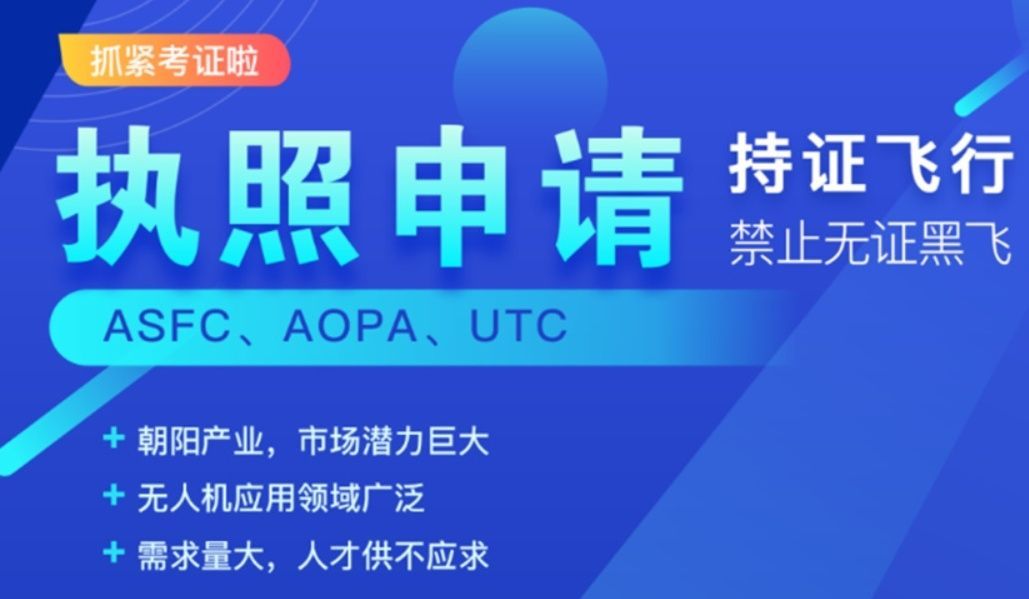 抓紧考证啦

执照申请

持证飞行
禁止无证黑飞

ASFC、AOPA、UTC

+ 朝阳产业，市场潜力巨大
+ 无人机应用领域广泛
+ 需求量大，人才供不应求